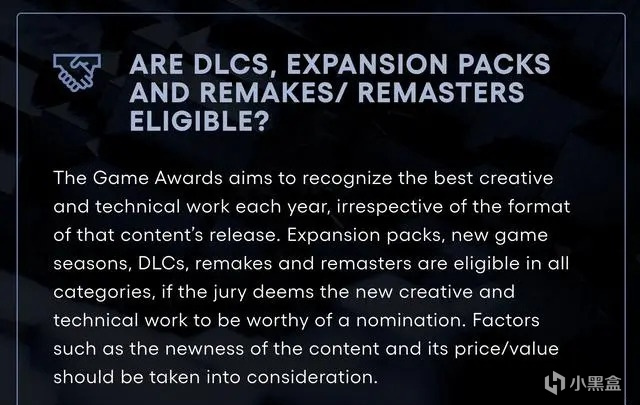 ARE DLCS, EXPANSION PACKS AND REMAKES/ REMASTERS ELIGIBLE?

The Game Awards aims to recognize the best creative and technical work each year, irrespective of the format of that content's release. Expansion packs, new game seasons, DLCs, remakes and remasters are eligible in all categories, if the jury deems the new creative and technical work to be worthy of a nomination. Factors such as the newness of the content and its price/value should be taken into consideration.

小黑盒